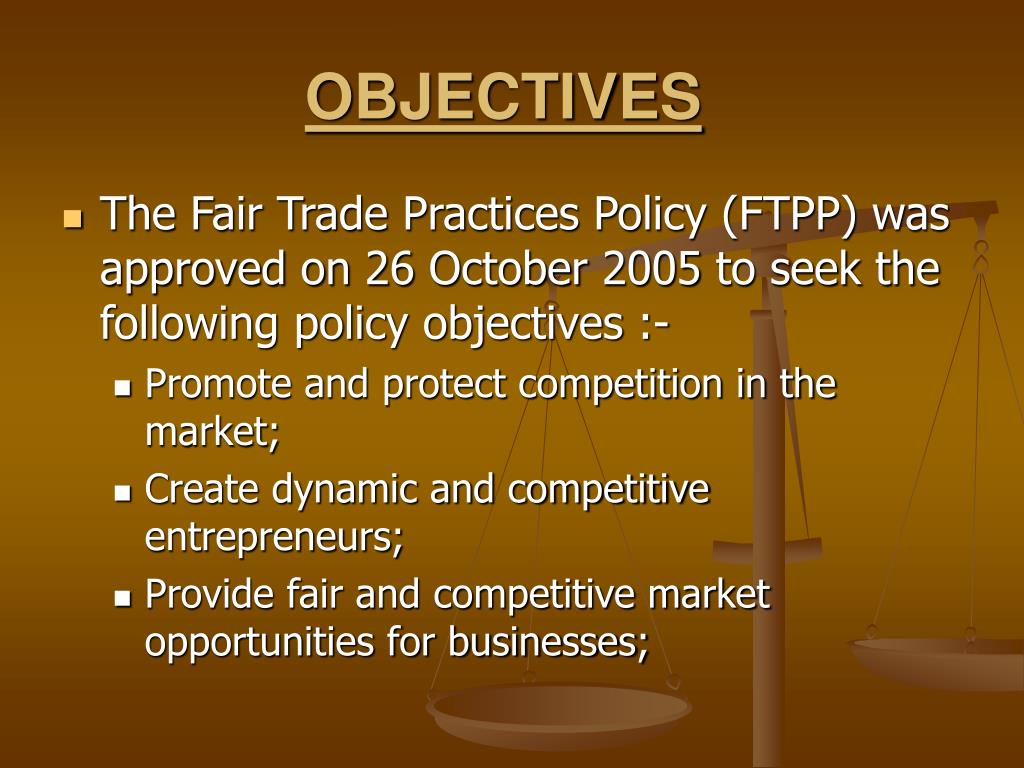 OBJECTIVES

The Fair Trade Practices Policy (FTPP) was approved on 26 October 2005 to seek the following policy objectives :-

Promote and protect competition in the market;

Create dynamic and competitive entrepreneurs;

Provide fair and competitive market opportunities for businesses;